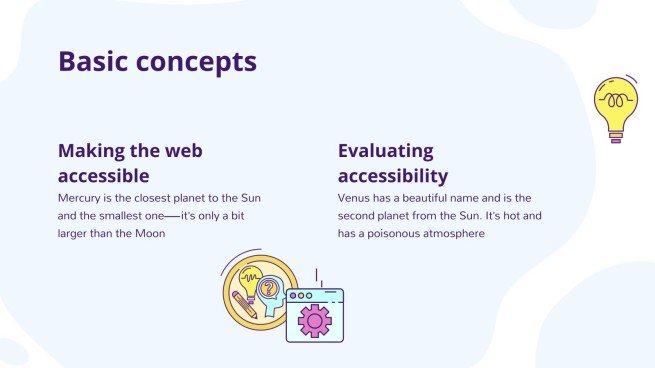 Basic concepts

Making the web accessible

Mercury is the closest planet to the Sun and the smallest one—it's only a bit larger than the Moon

Evaluating accessibility

Venus has a beautiful name and is the second planet from the Sun. It's hot and has a poisonous atmosphere